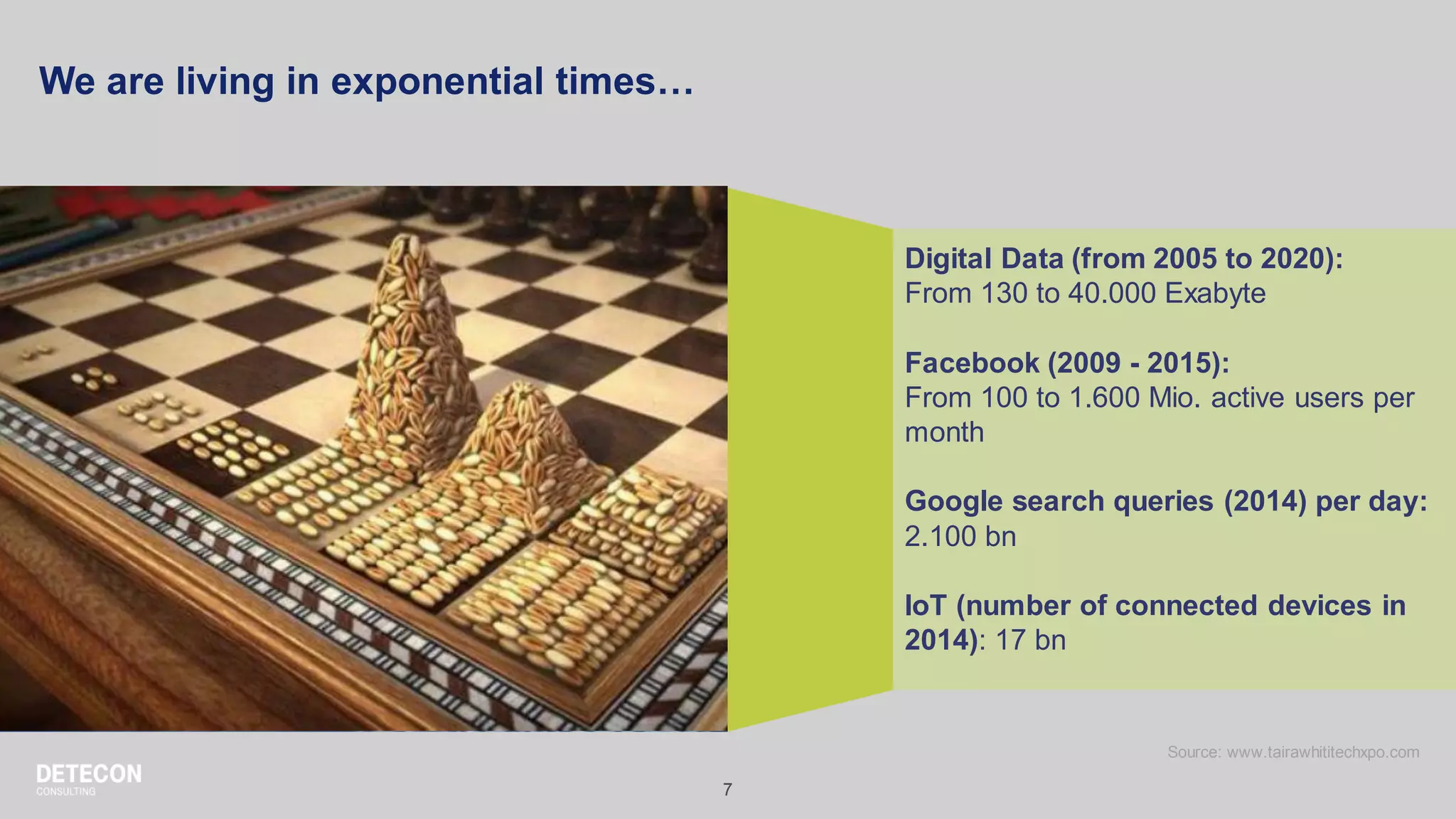 We are living in exponential times…

Digital Data (from 2005 to 2020):
From 130 to 40.000 Exabyte

Facebook (2009 - 2015):
From 100 to 1.600 Mio. active users per month

Google search queries (2014) per day:
2.100 bn

IoT (number of connected devices in 2014): 17 bn

Source: www.tairawhititechxpo.com

DETECON
CONSULTING

7